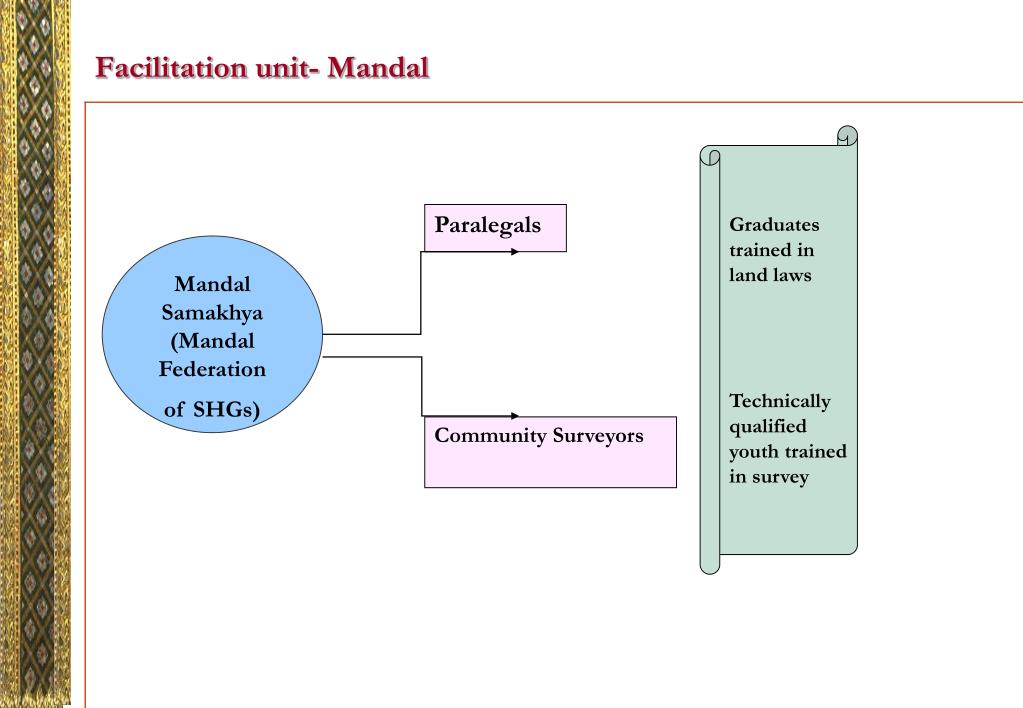 Facilitation unit- Mandal

Mandal Samakhya (Mandal Federation of SHGs)

Paralegals

Community Surveyors

Graduates trained in land laws

Technically qualified youth trained in survey